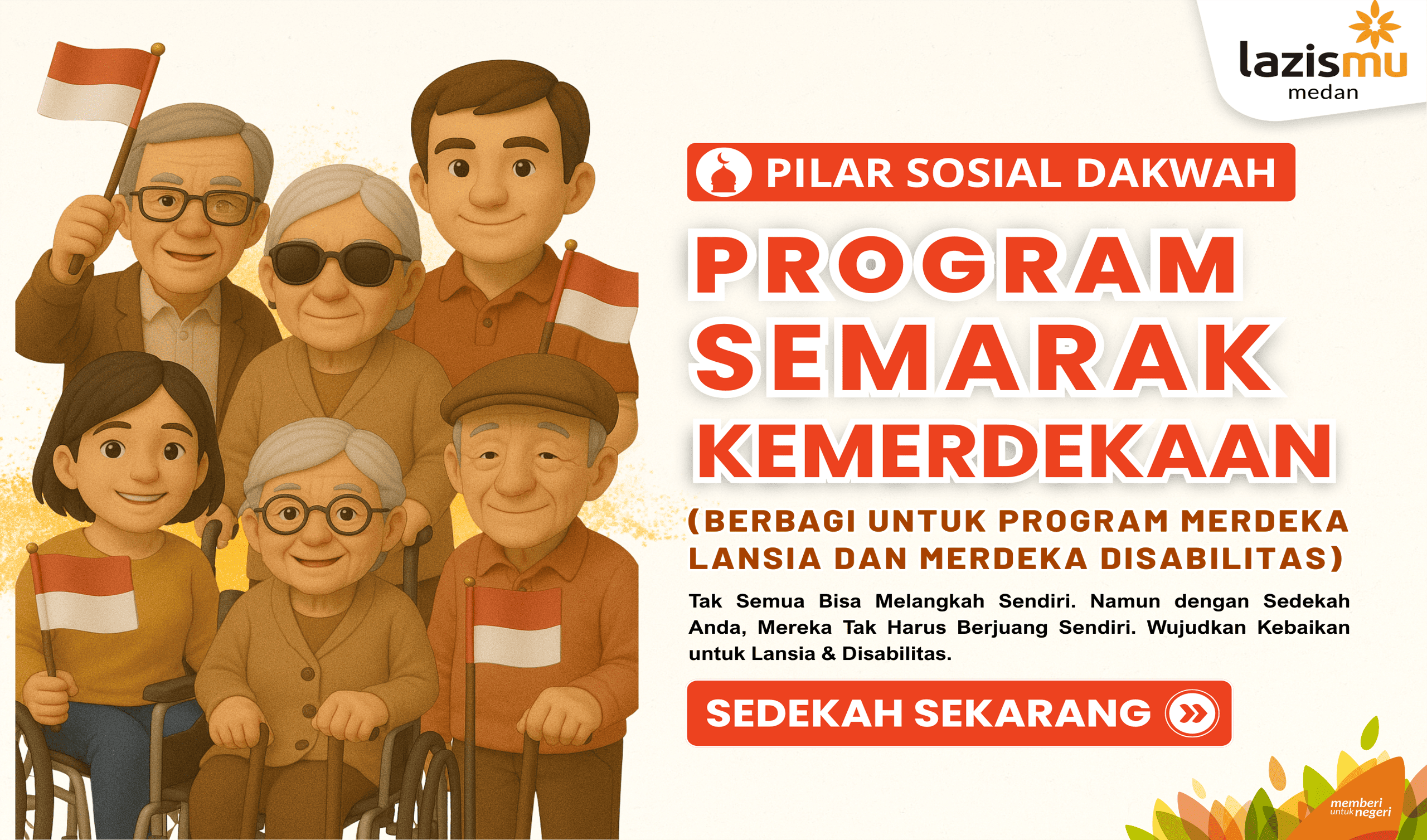 lazismu
medan

PILAR SOSIAL DAKWAH

PROGRAM SEMARAK KEMERDEKAAN

(BERBAGI UNTUK PROGRAM MERDEKA LANSIA DAN MERDEKA DISABILITAS)

Tak Semua Bisa Melangkah Sendiri. Namun dengan Sedekah Anda, Mereka Tak Harus Berjuang Sendiri. Wujudkan Kebaikan untuk Lansia & Disabilitas.

SEDEKAH SEKARANG

memberi untuk negeri